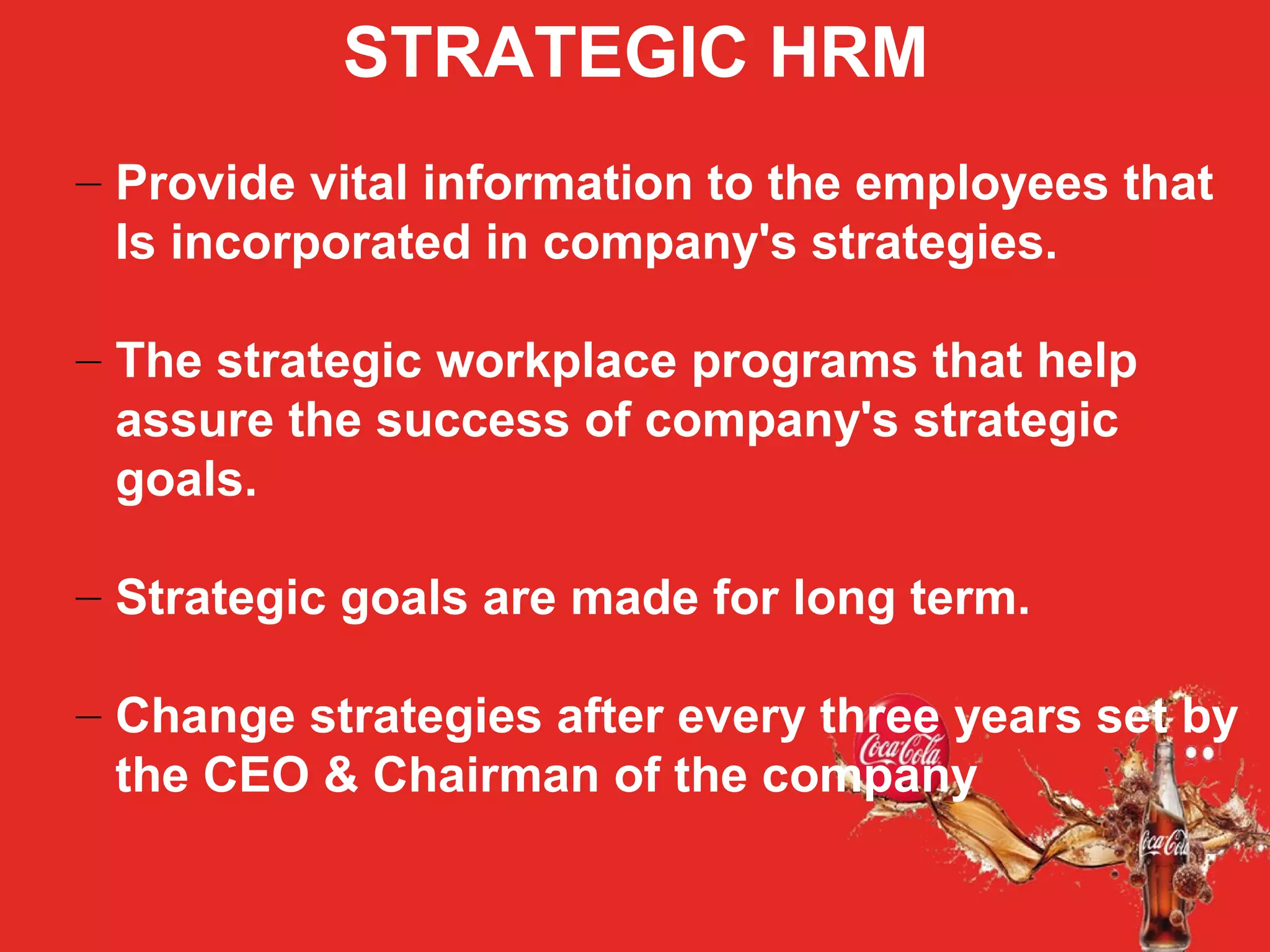 STRATEGIC HRM

– Provide vital information to the employees that Is incorporated in company's strategies.

– The strategic workplace programs that help assure the success of company's strategic goals.

– Strategic goals are made for long term.

– Change strategies after every three years set by the CEO & Chairman of the company

Coca-Cola

Coca-Cola